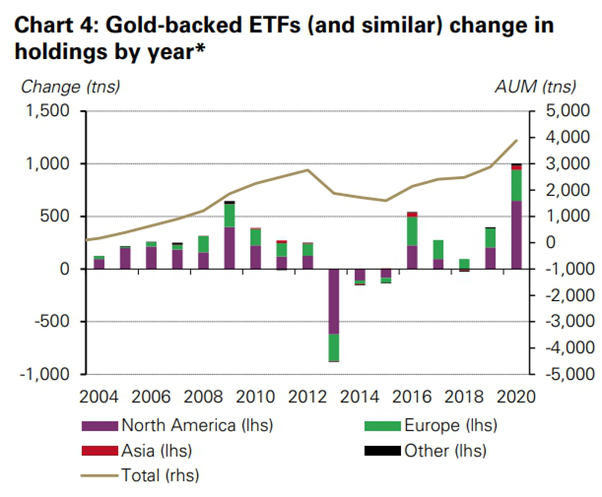 Chart 4: Gold-backed ETFs (and similar) change in holdings by year*

Change (tns)

AUM (tns)

1,500
1,000
500
0
-500
-1,000

5,000
4,000
3,000
2,000
1,000
0
-1,000
-2,000
-3,000
-4,000
-5,000

2004 2006 2008 2010 2012 2014 2016 2018 2020

North America (lhs)
Europe (lhs)
Asia (lhs)
Other (lhs)
Total (rhs)